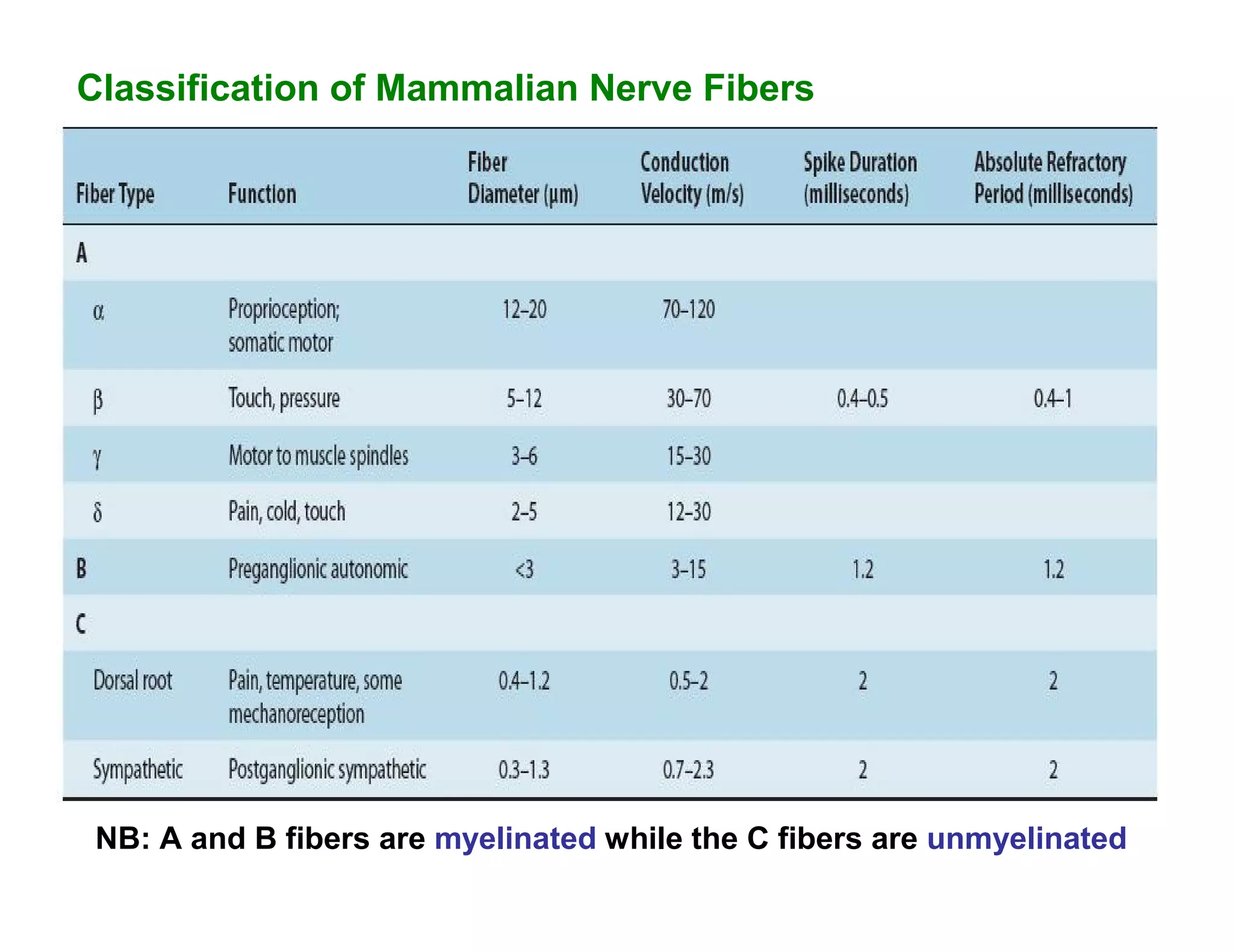 Classification of Mammalian Nerve Fibers

| Fiber Type | Function | Fiber Diameter (μm) | Conduction Velocity (m/s) | Spike Duration (milliseconds) | Absolute Refractory Period (milliseconds) |
|---|---|---|---|---|---|
| A | | | | | |
| α | Proprioception; somatic motor | 12–20 | 70–120 | | |
| β | Touch, pressure | 5–12 | 30–70 | 0.4–0.5 | 0.4–1 |
| γ | Motor to muscle spindles | 3–6 | 15–30 | | |
| δ | Pain, cold, touch | 2–5 | 12–30 | | |
| B | Preganglionic autonomic | <3 | 3–15 | 1.2 | 1.2 |
| C | | | | | |
| Dorsal root | Pain, temperature, some mechanoreception | 0.4–1.2 | 0.5–2 | 2 | 2 |
| Sympathetic | Postganglionic sympathetic | 0.3–1.3 | 0.7–2.3 | 2 | 2 |

NB: A and B fibers are myelinated while the C fibers are unmyelinated